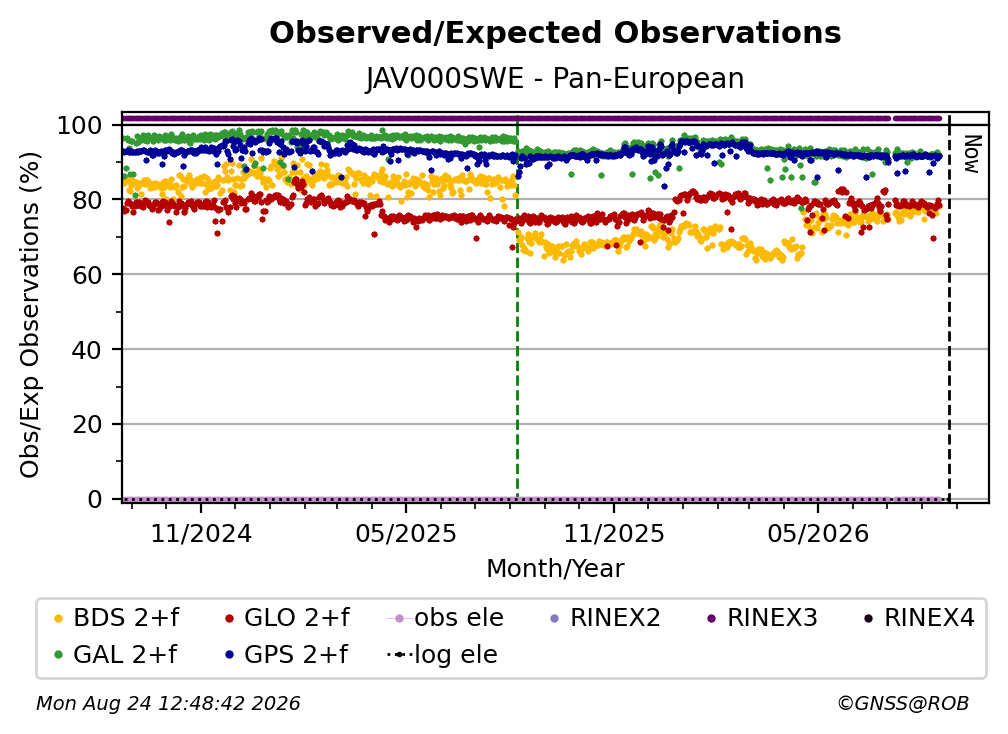 Observed/Expected Observations
JAV000SWE - Pan-European

Obs/Exp Observations (%)
100
80
60
40
20
0

Now

11/2024
05/2025
11/2025
05/2026
Month/Year

BDS 2+f
GLO 2+f
obs ele
RINEX2
RINEX3
RINEX4
GAL 2+f
GPS 2+f
log ele

Mon Aug 24 12:48:42 2026
©GNSS@ROB